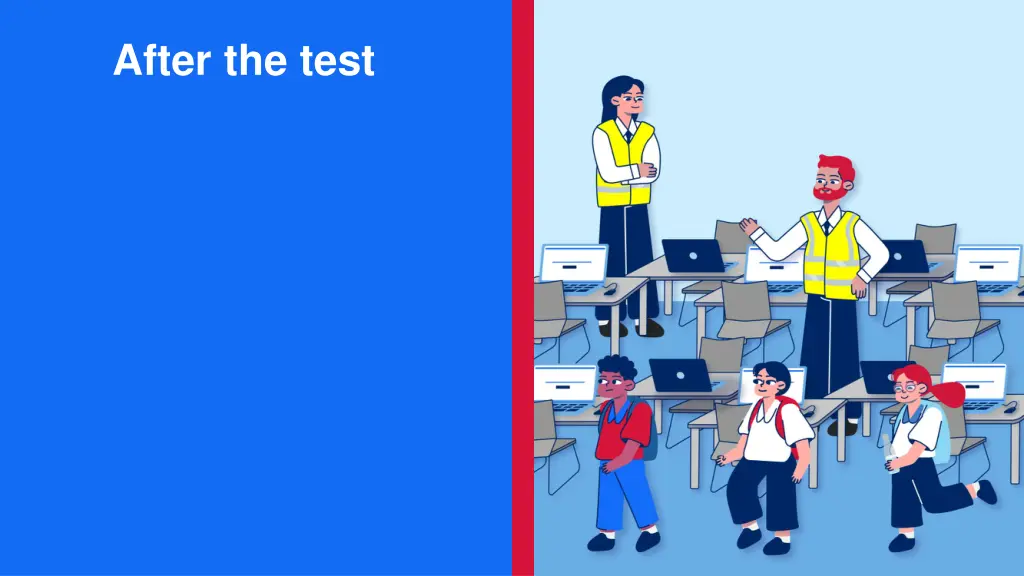 After the test